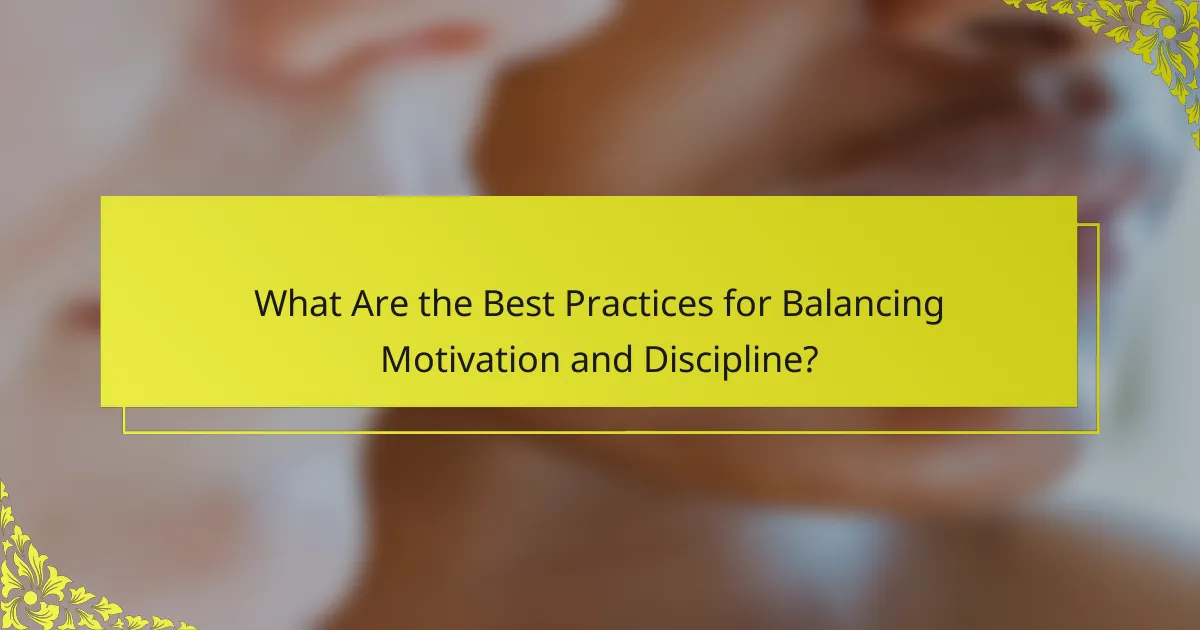 What Are the Best Practices for Balancing Motivation and Discipline?